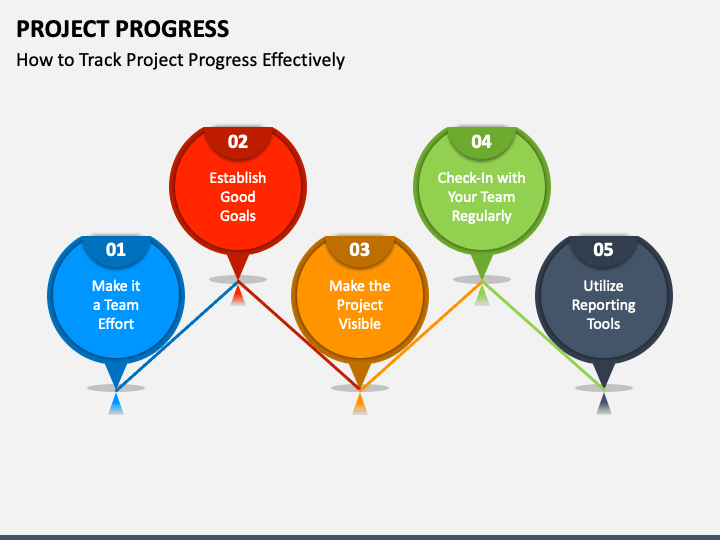 PROJECT PROGRESS

How to Track Project Progress Effectively

01
Make it a Team Effort

02
Establish Good Goals

03
Make the Project Visible

04
Check-In with Your Team Regularly

05
Utilize Reporting Tools